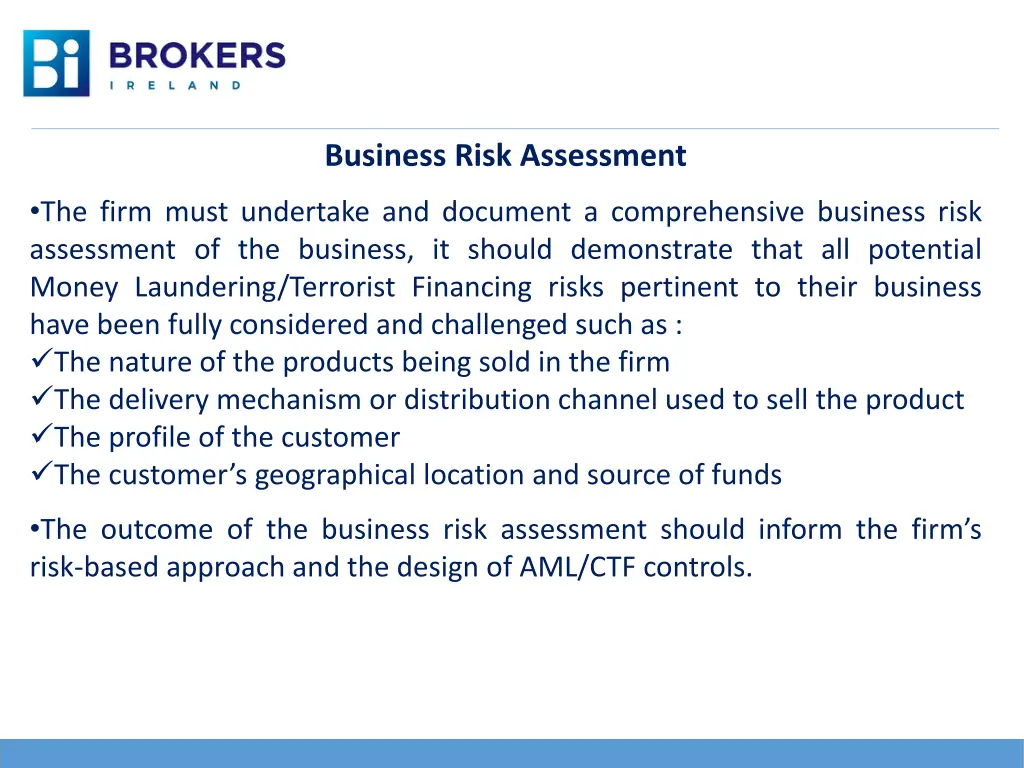 Bi BROKERS
IRELAND

Business Risk Assessment

•The firm must undertake and document a comprehensive business risk assessment of the business, it should demonstrate that all potential Money Laundering/Terrorist Financing risks pertinent to their business have been fully considered and challenged such as :
✓The nature of the products being sold in the firm
✓The delivery mechanism or distribution channel used to sell the product
✓The profile of the customer
✓The customer's geographical location and source of funds

•The outcome of the business risk assessment should inform the firm's risk-based approach and the design of AML/CTF controls.